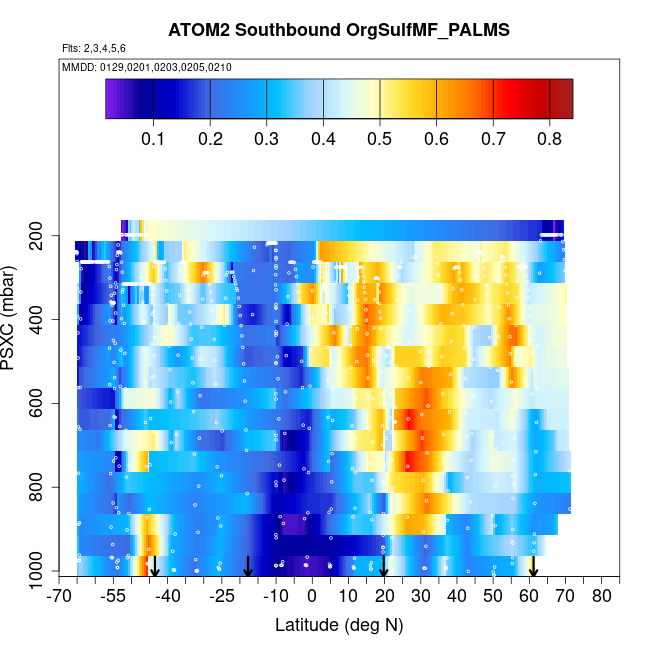 ATOM2 Southbound OrgSulfMF_PALMS

Flts: 2,3,4,5,6

MMDD: 0129,0201,0203,0205,0210

0.1
0.2
0.3
0.4
0.5
0.6
0.7
0.8

PSXC (mbar)

200
400
600
800
1000

-70
-55
-40
-25
-10
0
10
20
30
40
50
60
70
80

Latitude (deg N)